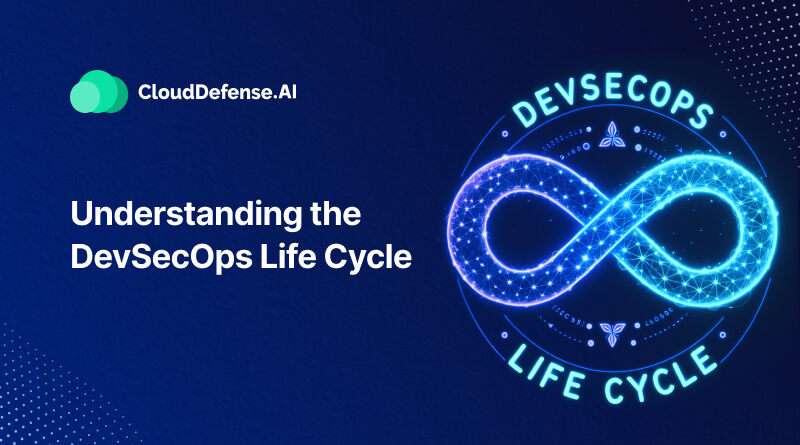 CloudDefense.AI

Understanding the DevSecOps Life Cycle

DEVSECOPS

LIFE CYCLE